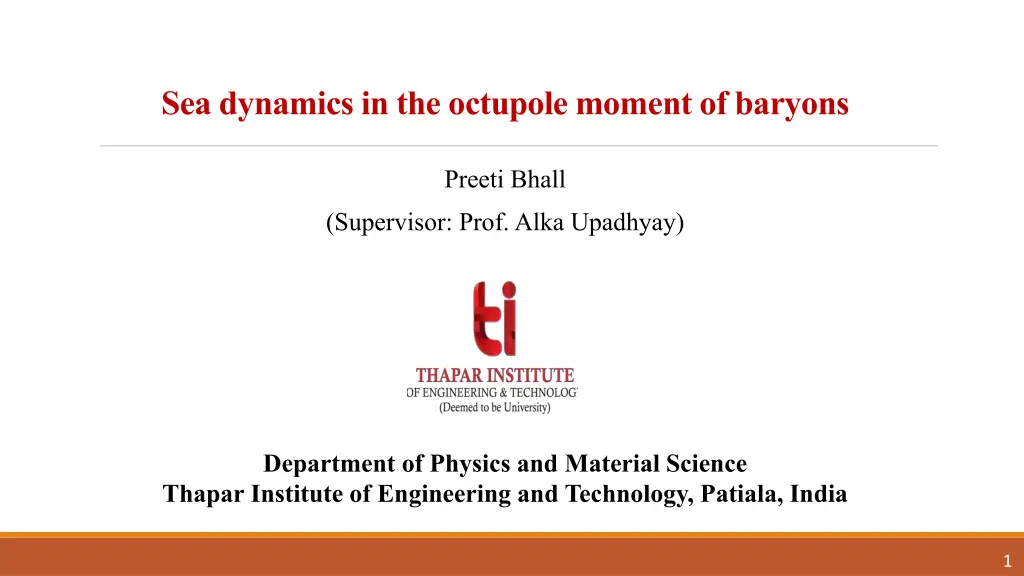 Sea dynamics in the octupole moment of baryons

Preeti Bhall

(Supervisor: Prof. Alka Upadhyay)

ti

THAPAR INSTITUTE
OF ENGINEERING & TECHNOLOG
(Deemed to be University)

Department of Physics and Material Science
Thapar Institute of Engineering and Technology, Patiala, India

1